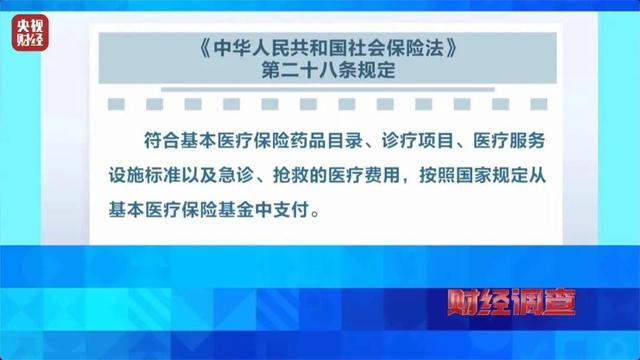 央视财经

《中华人民共和国社会保险法》
第二十八条规定

符合基本医疗保险药品目录、诊疗项目、医疗服务设施标准以及急诊、抢救的医疗费用，按照国家规定从基本医疗保险基金中支付。

财经调查